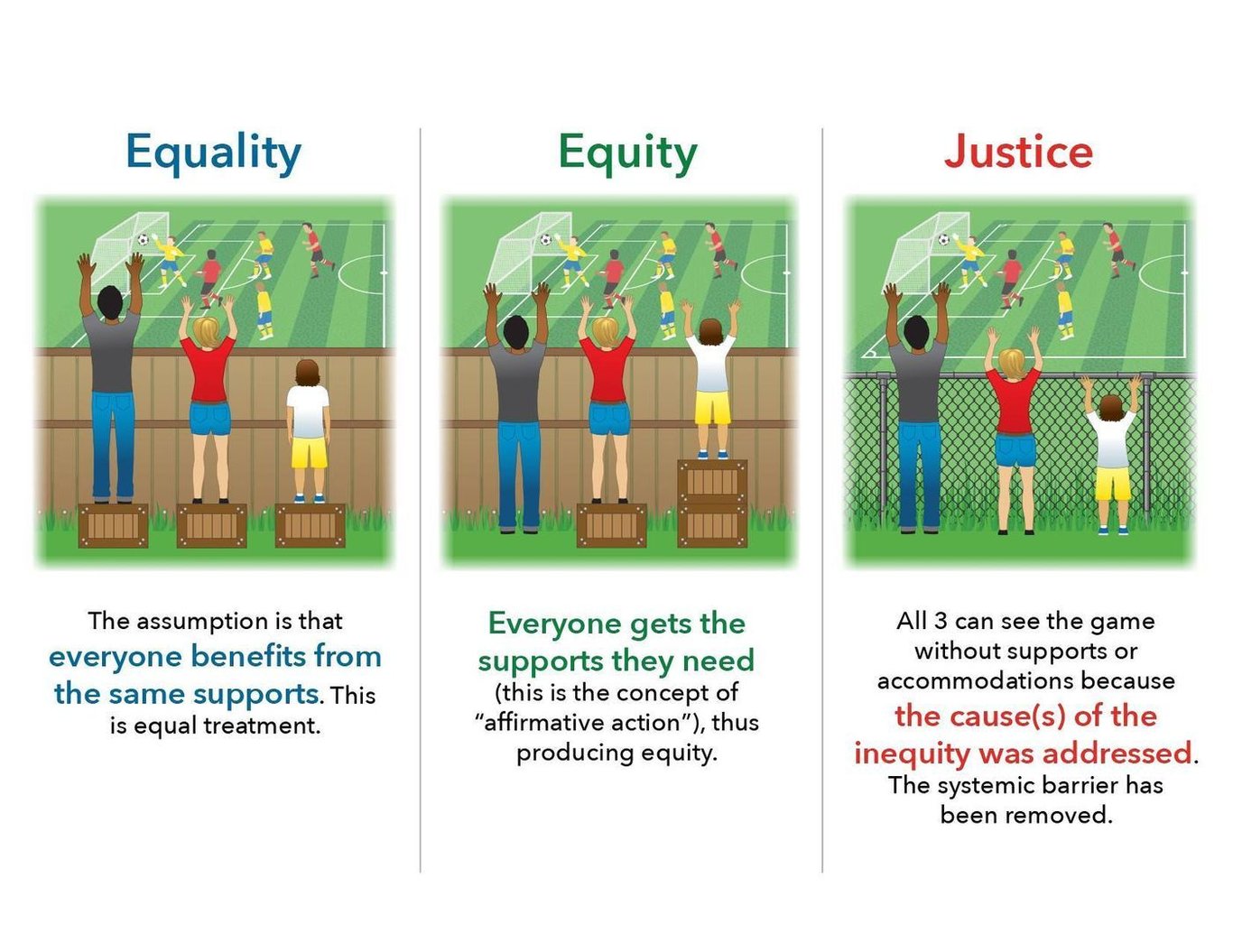 Equality

The assumption is that everyone benefits from the same supports. This is equal treatment.

Equity

Everyone gets the supports they need (this is the concept of "affirmative action"), thus producing equity.

Justice

All 3 can see the game without supports or accommodations because the cause(s) of the inequity was addressed. The systemic barrier has been removed.